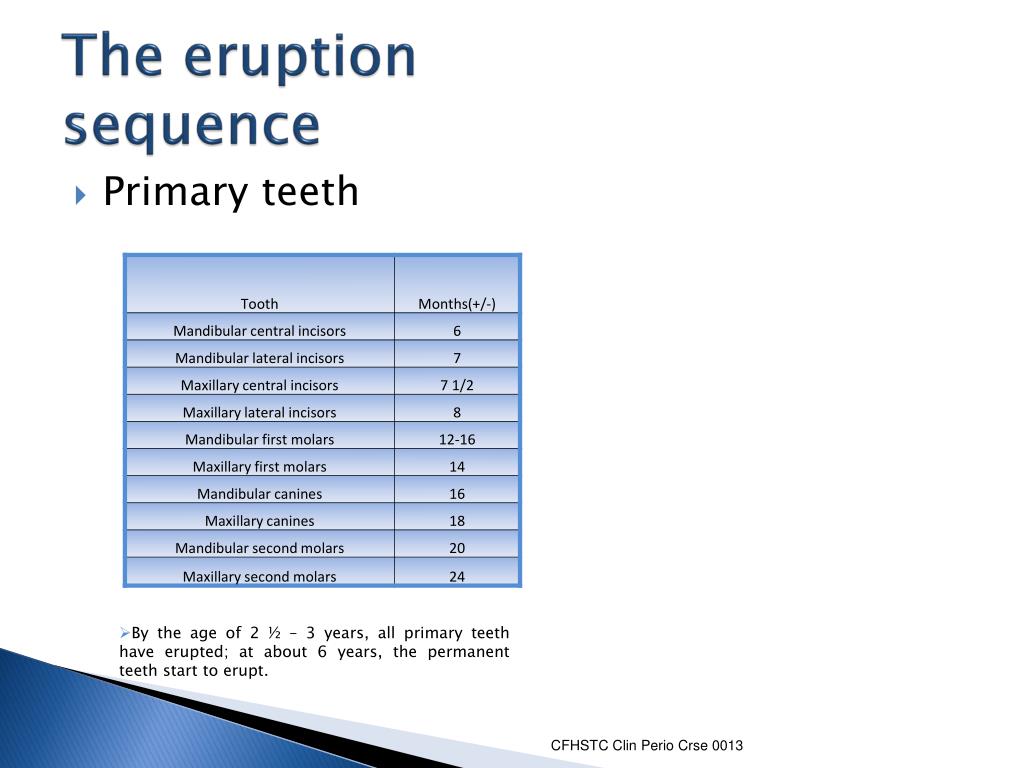 The eruption sequence

Primary teeth

| Tooth | Months(+/-) |
|---|---|
| Mandibular central incisors | 6 |
| Mandibular lateral incisors | 7 |
| Maxillary central incisors | 7 1/2 |
| Maxillary lateral incisors | 8 |
| Mandibular first molars | 12-16 |
| Maxillary first molars | 14 |
| Mandibular canines | 16 |
| Maxillary canines | 18 |
| Mandibular second molars | 20 |
| Maxillary second molars | 24 |

By the age of 2 ½ – 3 years, all primary teeth have erupted; at about 6 years, the permanent teeth start to erupt.

CFHSTC Clin Perio Crse 0013